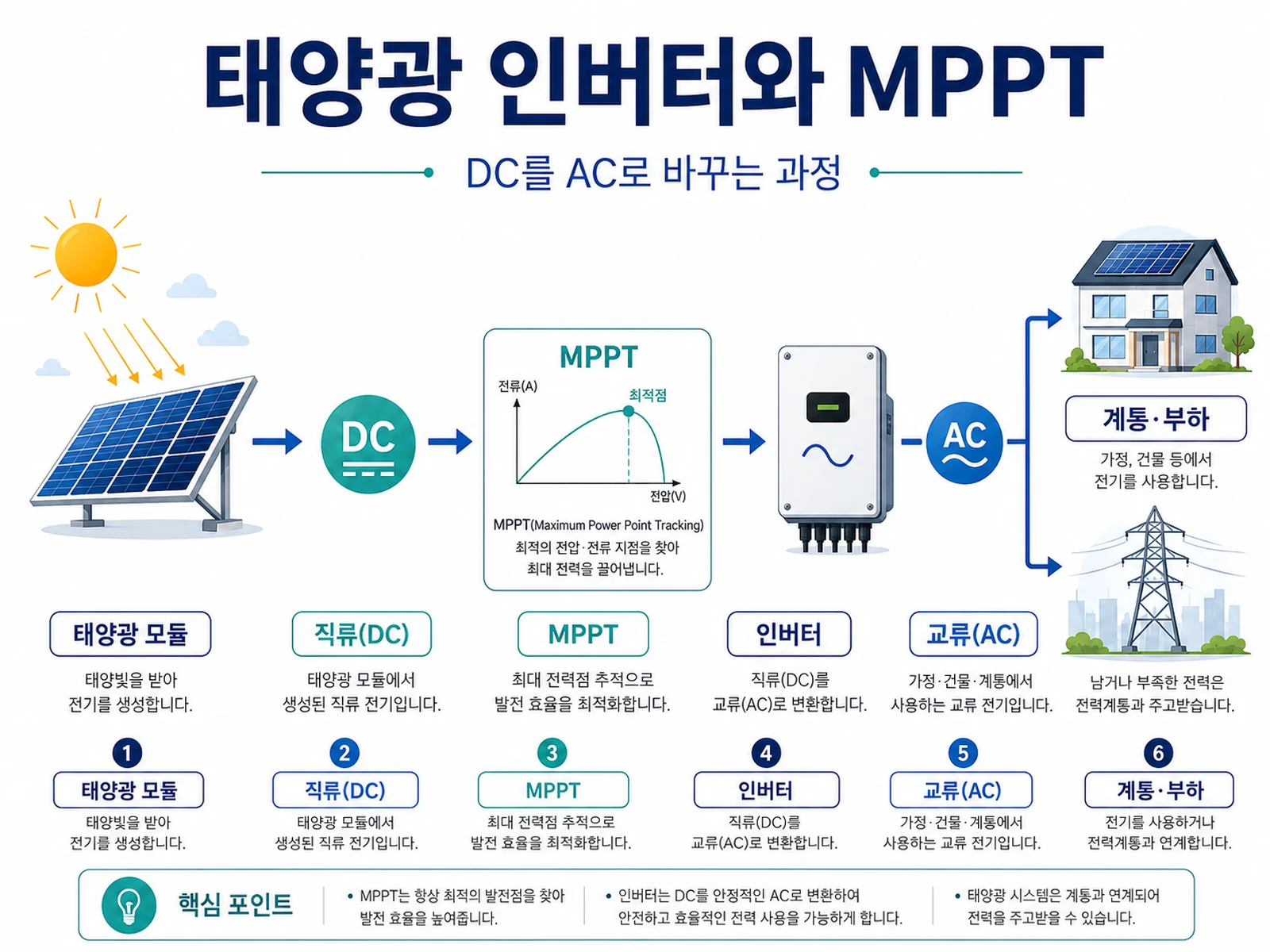 태양광 인버터와 MPPT

DC를 AC로 바꾸는 과정

DC

MPPT

전류(A)

최적점

전압(V)

MPPT(Maximum Power Point Tracking)
최적의 전압·전류 지점을 찾아
최대 전력을 끌어냅니다.

AC

계통·부하

가정, 건물 등에서
전기를 사용합니다.

태양광 모듈

태양빛을 받아
전기를 생성합니다.

직류(DC)

태양광 모듈에서
생성된 직류 전기입니다.

MPPT

최대 전력점 추적으로
발전 효율을 최적화합니다.

인버터

직류(DC)를
교류(AC)로 변환합니다.

교류(AC)

가정·건물·계통에서
사용하는 교류 전기입니다.

남거나 부족한 전력은
전력계통과 주고받습니다.

1
태양광 모듈
태양빛을 받아
전기를 생성합니다.

2
직류(DC)
태양광 모듈에서
생성된 직류 전기입니다.

3
MPPT
최대 전력점 추적으로
발전 효율을 최적화합니다.

4
인버터
직류(DC)를
교류(AC)로 변환합니다.

5
교류(AC)
가정·건물·계통에서
사용하는 교류 전기입니다.

6
계통·부하
전기를 사용하거나
전력계통과 연계합니다.

핵심 포인트

• MPPT는 항상 최적의 발전점을 찾아
발전 효율을 높여줍니다.

• 인버터는 DC를 안정적인 AC로 변환하여
안전하고 효율적인 전력 사용을 가능하게 합니다.

• 태양광 시스템은 계통과 연계되어
전력을 주고받을 수 있습니다.